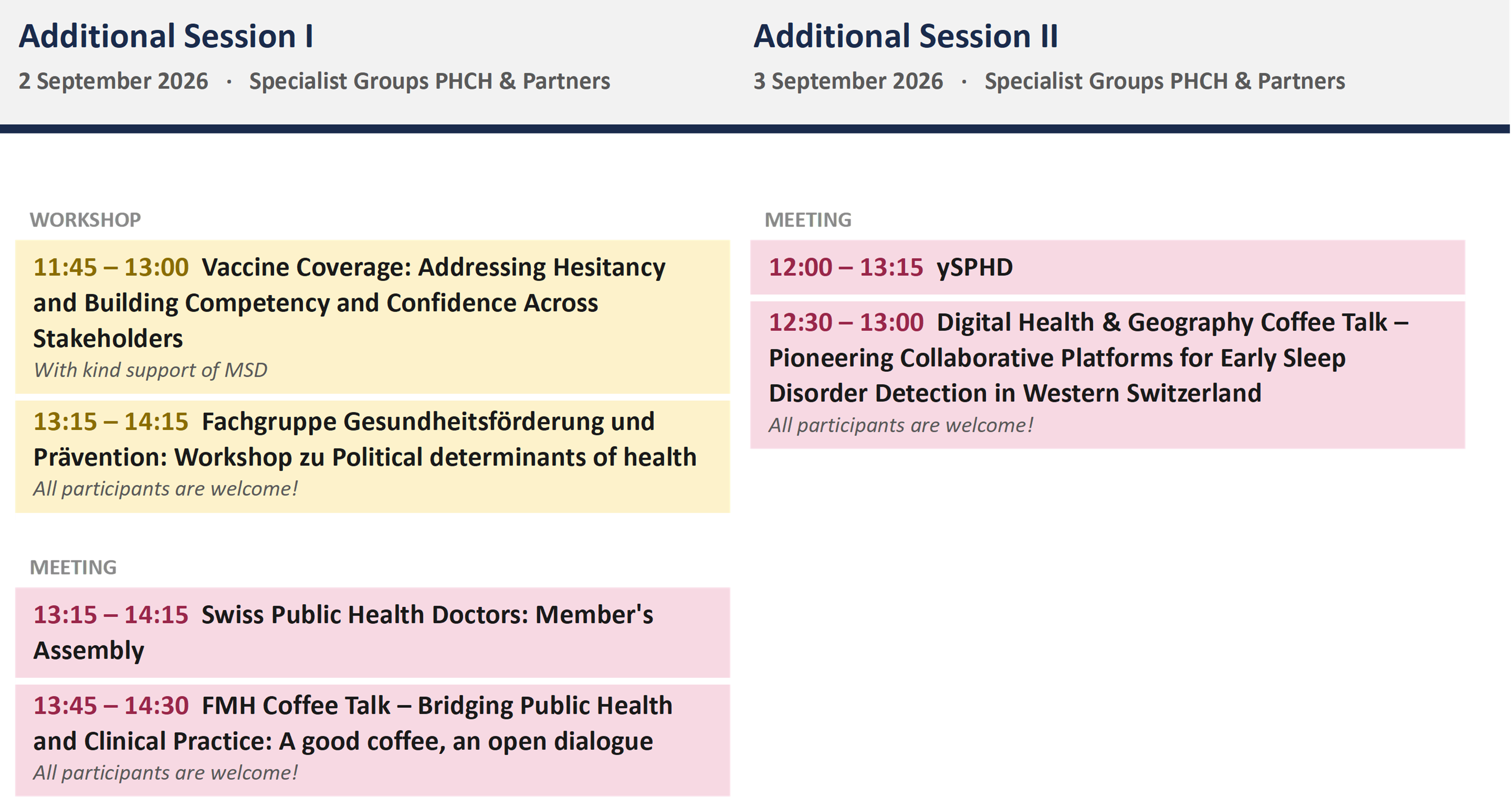 Additional Session I

2 September 2026 · Specialist Groups PHCH & Partners

WORKSHOP

11:45 – 13:00 Vaccine Coverage: Addressing Hesitancy and Building Competency and Confidence Across Stakeholders
With kind support of MSD

13:15 – 14:15 Fachgruppe Gesundheitsförderung und Prävention: Workshop zu Political determinants of health
All participants are welcome!

MEETING

13:15 – 14:15 Swiss Public Health Doctors: Member's Assembly

13:45 – 14:30 FMH Coffee Talk – Bridging Public Health and Clinical Practice: A good coffee, an open dialogue
All participants are welcome!

Additional Session II

3 September 2026 · Specialist Groups PHCH & Partners

MEETING

12:00 – 13:15 ySPHD

12:30 – 13:00 Digital Health & Geography Coffee Talk – Pioneering Collaborative Platforms for Early Sleep Disorder Detection in Western Switzerland
All participants are welcome!